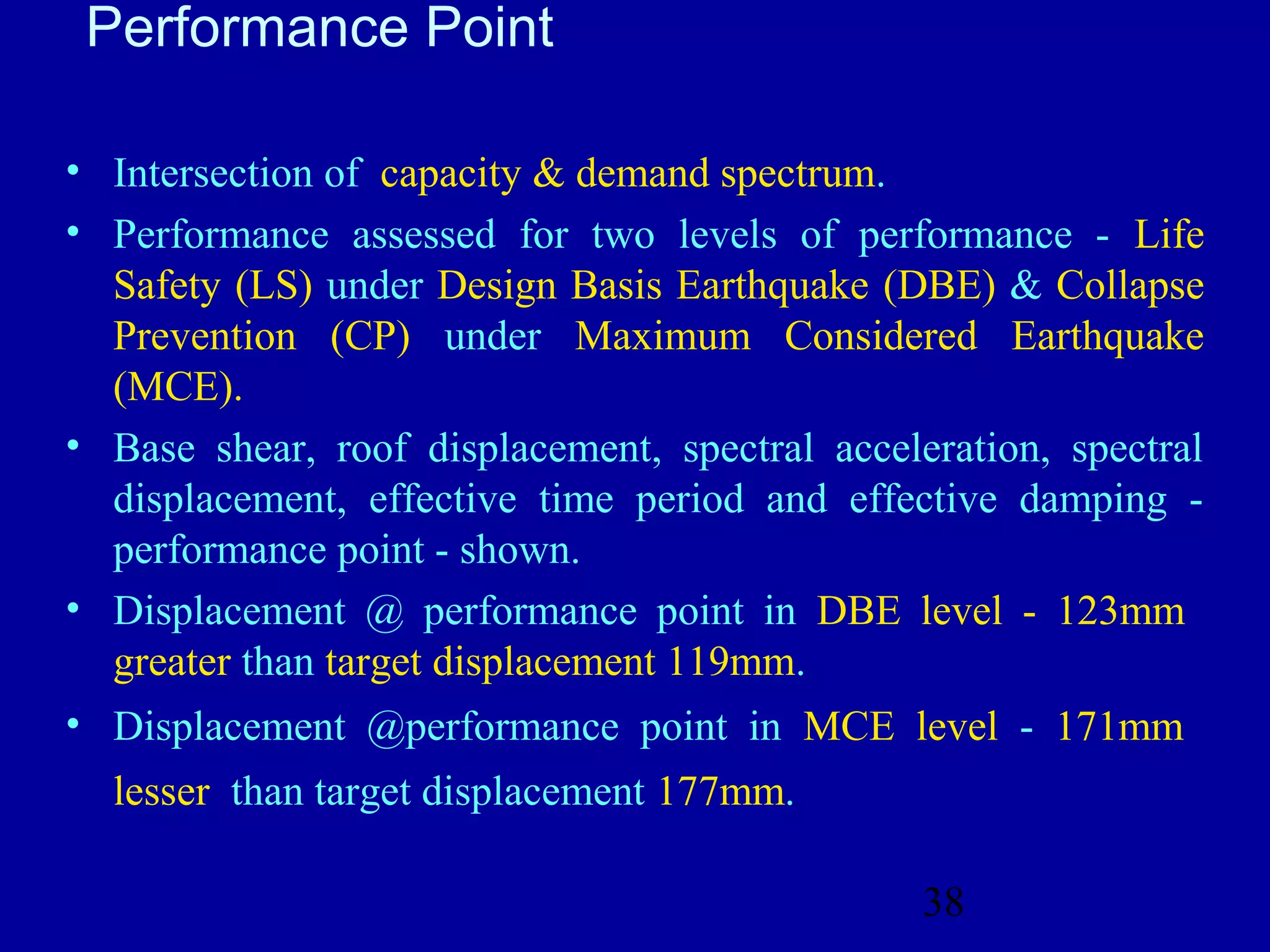 Performance Point

• Intersection of capacity & demand spectrum.
• Performance assessed for two levels of performance - Life Safety (LS) under Design Basis Earthquake (DBE) & Collapse Prevention (CP) under Maximum Considered Earthquake (MCE).
• Base shear, roof displacement, spectral acceleration, spectral displacement, effective time period and effective damping - performance point - shown.
• Displacement @ performance point in DBE level - 123mm greater than target displacement 119mm.
• Displacement @performance point in MCE level - 171mm lesser than target displacement 177mm.

38